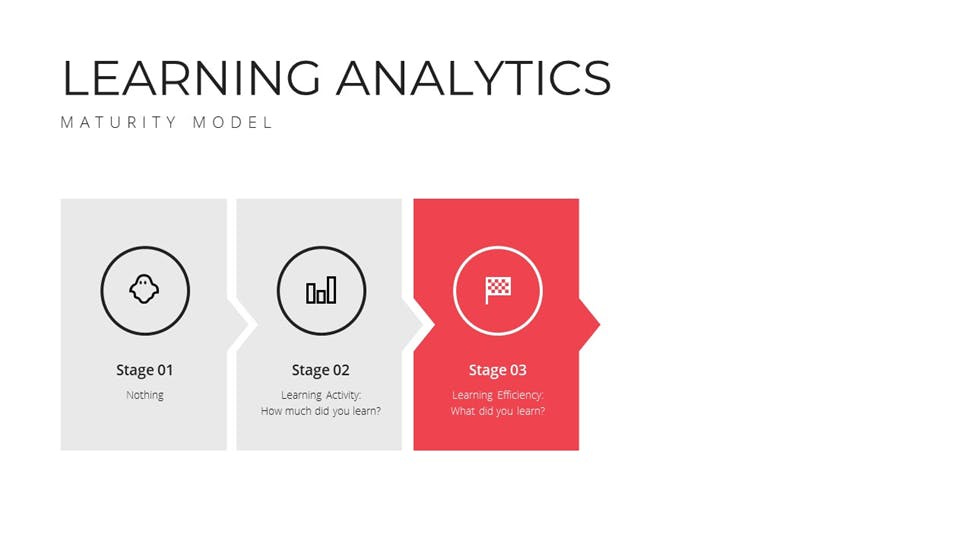 LEARNING ANALYTICS

MATURITY MODEL

Stage 01

Nothing

Stage 02

Learning Activity:
How much did you learn?

Stage 03

Learning Efficiency:
What did you learn?